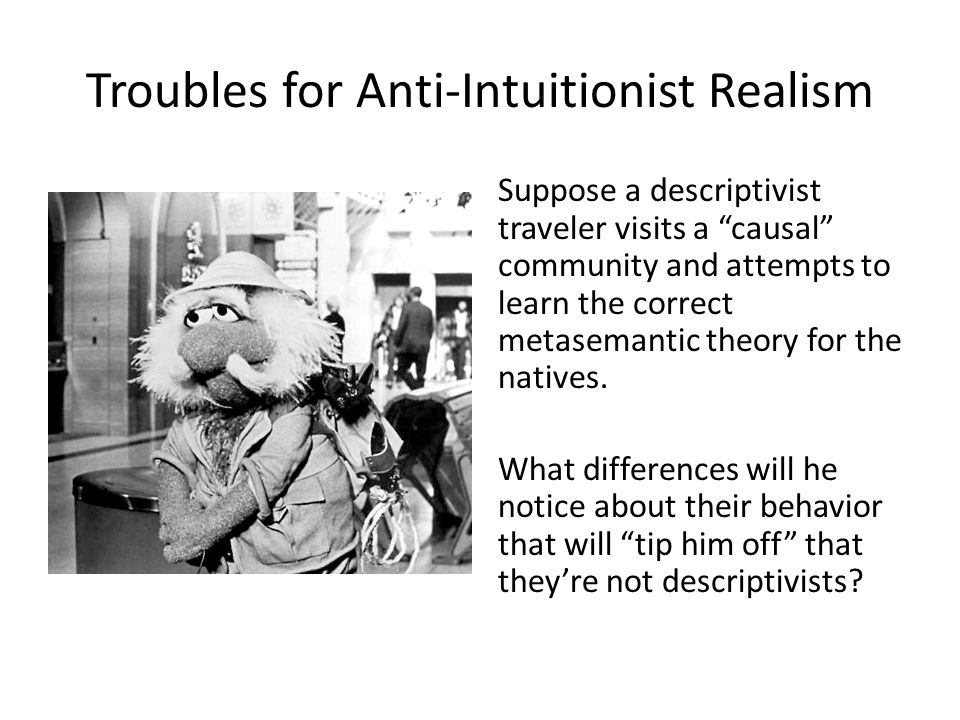 Troubles for Anti-Intuitionist Realism

Suppose a descriptivist traveler visits a “causal” community and attempts to learn the correct metasemantic theory for the natives.

What differences will he notice about their behavior that will “tip him off” that they’re not descriptivists?